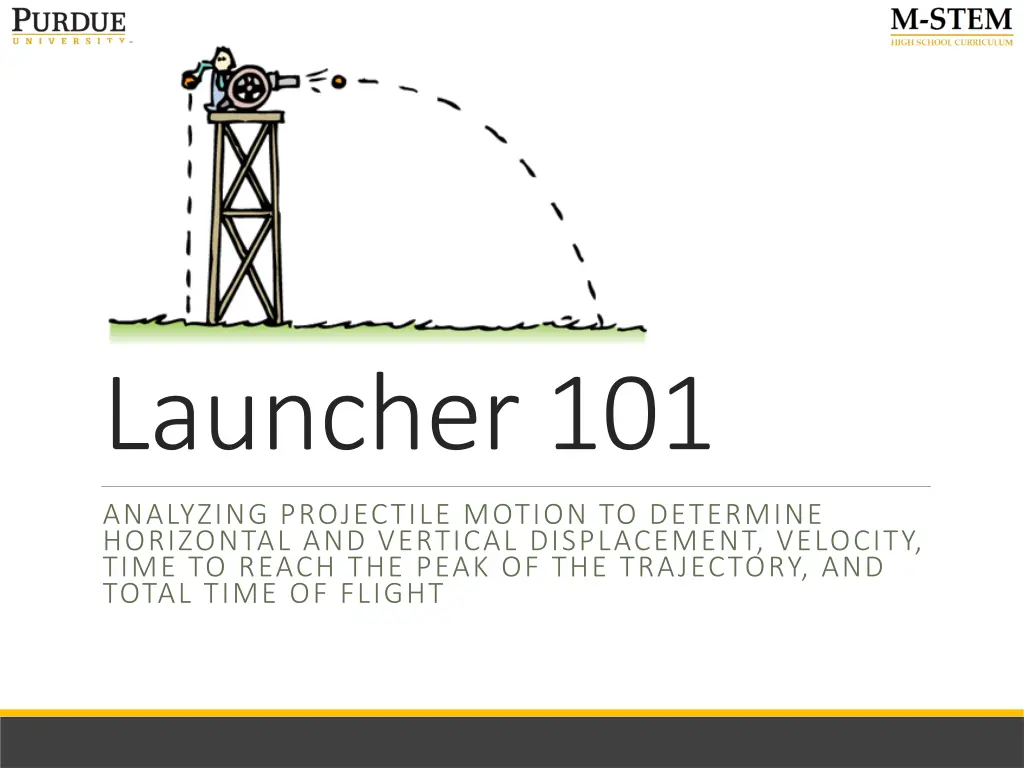 PURDUE
UNIVERSITY

M-STEM
HIGH SCHOOL CURRICULUM

Launcher 101

ANALYZING PROJECTILE MOTION TO DETERMINE HORIZONTAL AND VERTICAL DISPLACEMENT, VELOCITY, TIME TO REACH THE PEAK OF THE TRAJECTORY, AND TOTAL TIME OF FLIGHT